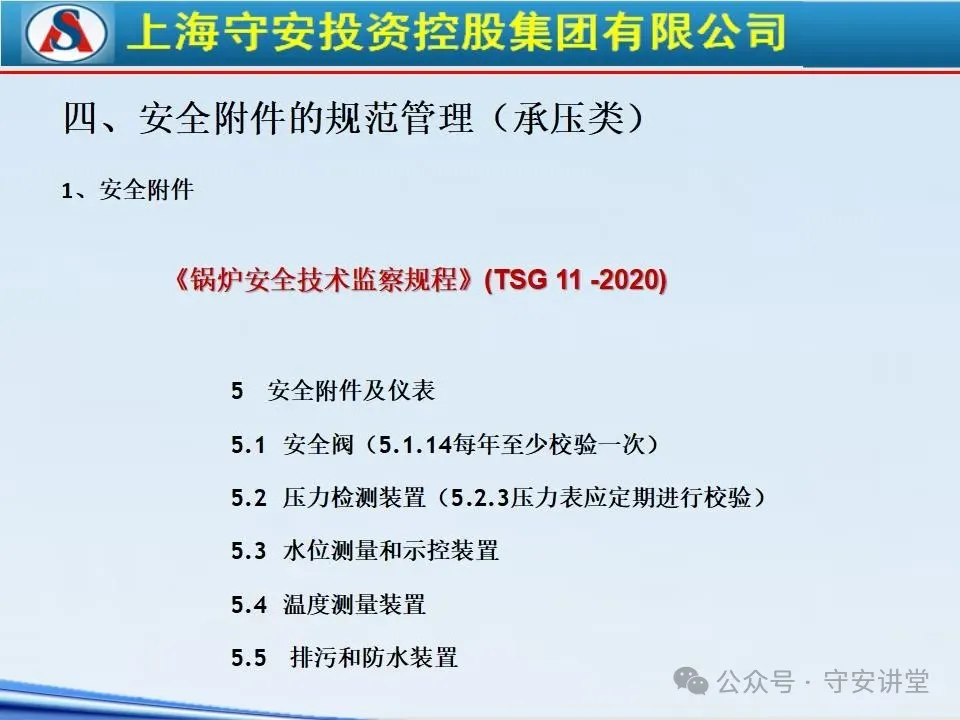 上海守安投资控股集团有限公司

四、安全附件的规范管理（承压类）

1、安全附件

《锅炉安全技术监察规程》(TSG 11 -2020)

5　安全附件及仪表

5.1　安全阀（5.1.14每年至少校验一次）

5.2　压力检测装置（5.2.3压力表应定期进行校验）

5.3　水位测量和示控装置

5.4　温度测量装置

5.5　排污和防水装置

公众号 · 守安讲堂